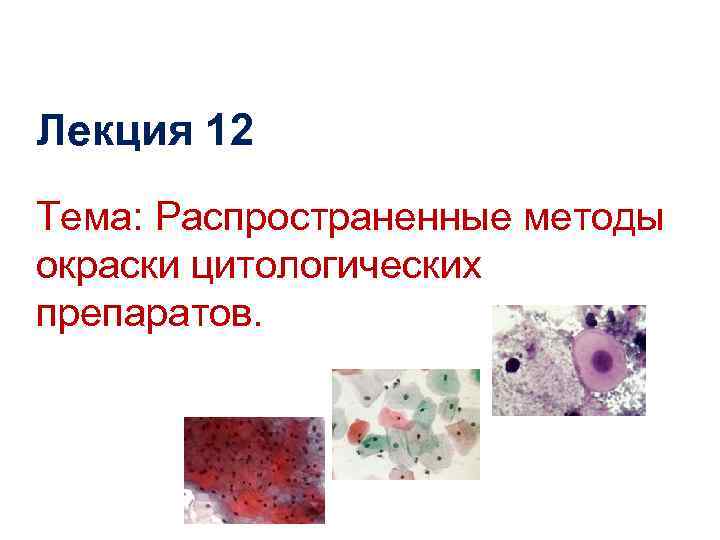 Лекция 12

Тема: Распространенные методы окраски цитологических препаратов.